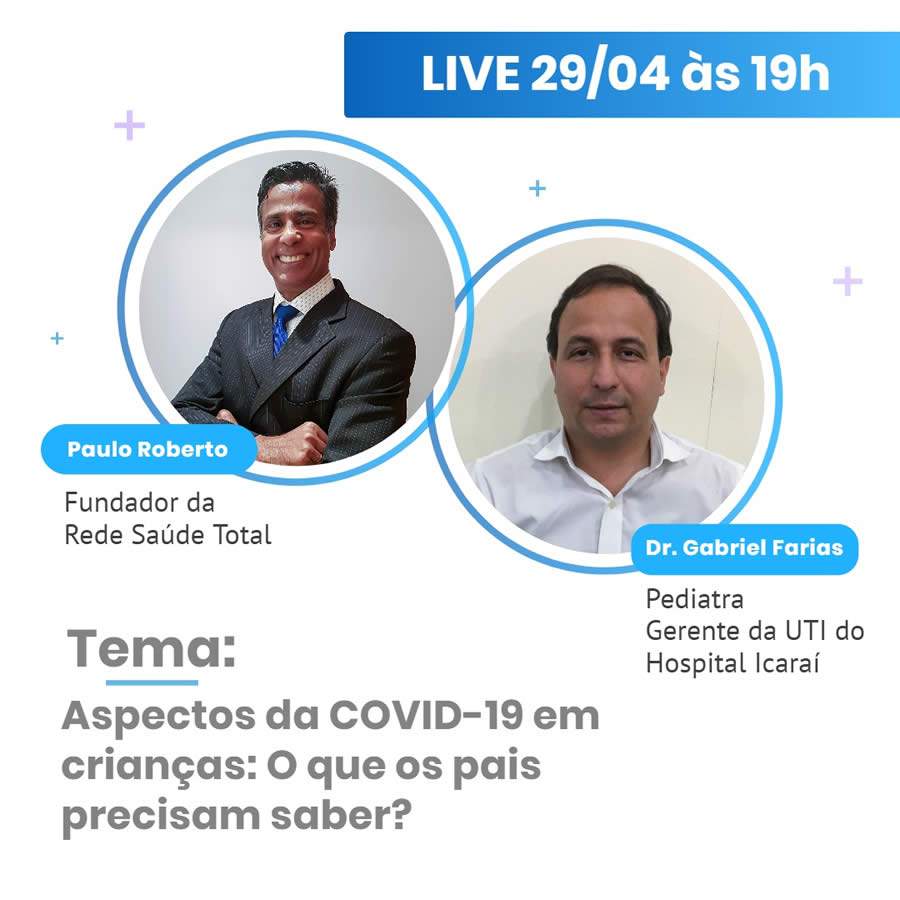 LIVE 29/04 às 19h

Paulo Roberto

Fundador da
Rede Saúde Total

Dr. Gabriel Farias

Pediatra
Gerente da UTI do
Hospital Icaraí

Tema:

Aspectos da COVID-19 em crianças: O que os pais precisam saber?